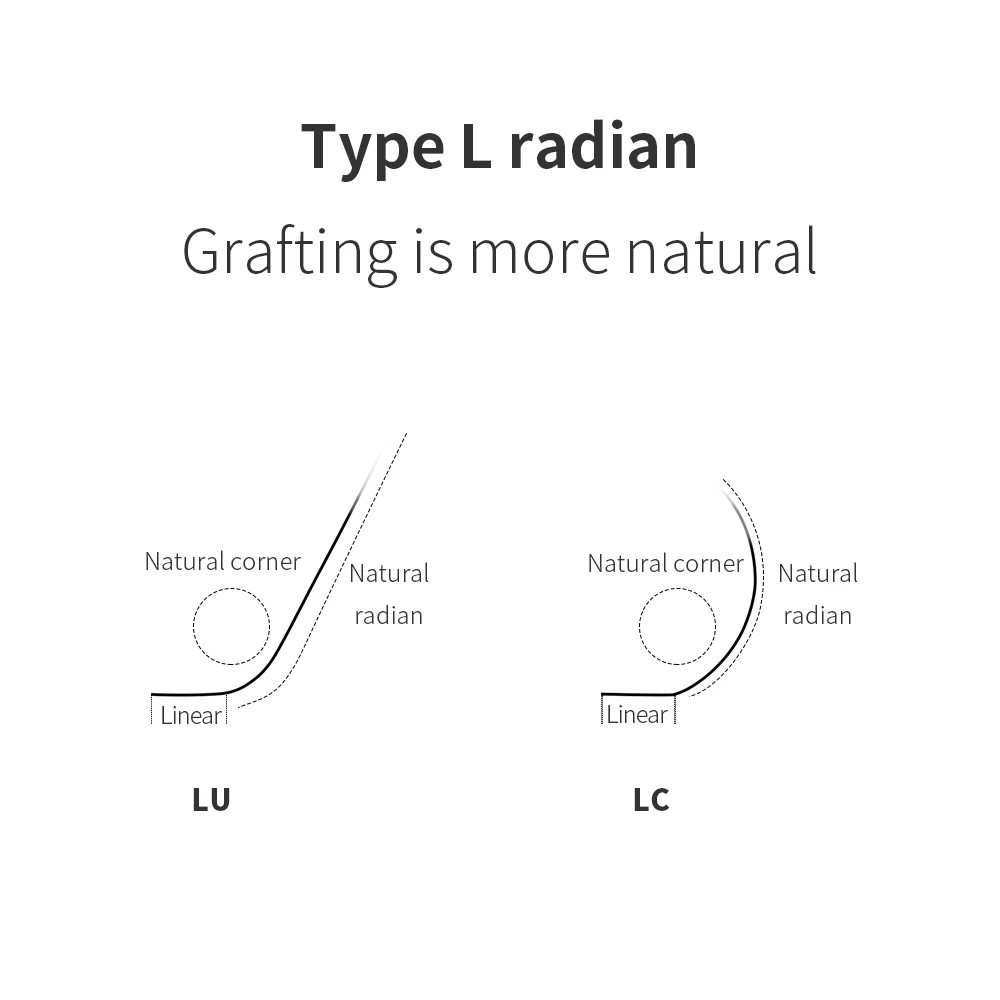 Type L radian

Grafting is more natural

Natural corner

Natural radian

Linear

LU

Natural corner

Natural radian

Linear

LC